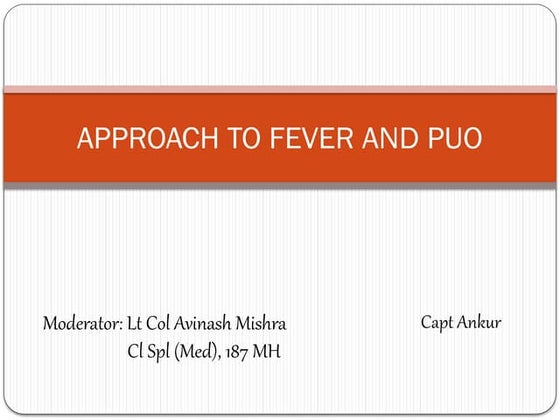 APPROACH TO FEVER AND PUO

Moderator: Lt Col Avinash Mishra
Cl Spl (Med), 187 MH

Capt Ankur